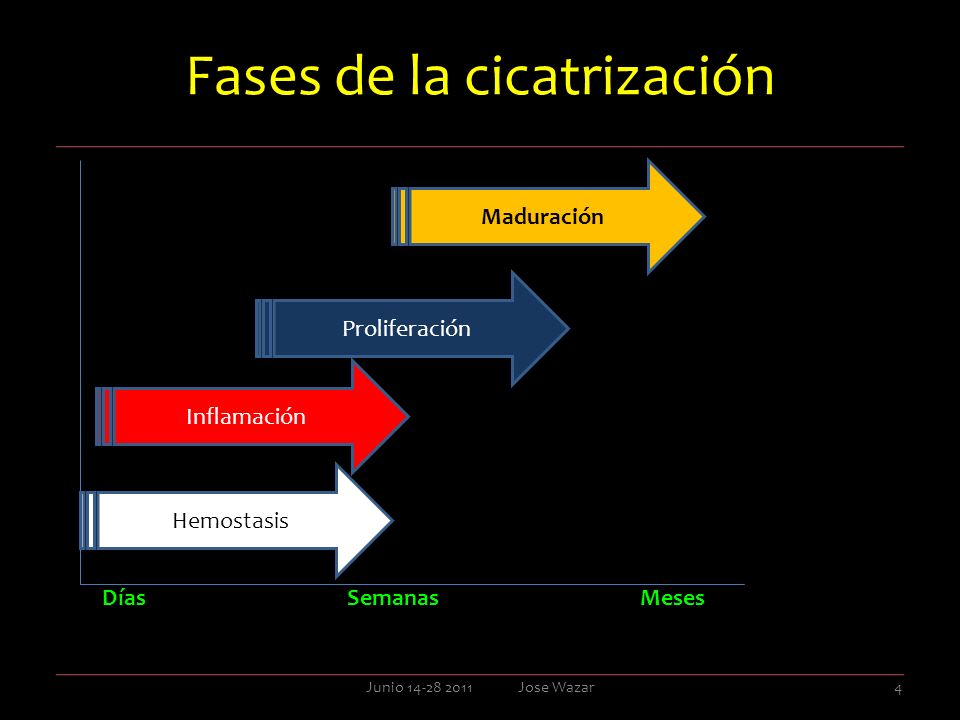 Fases de la cicatrización

Maduración

Proliferación

Inflamación

Hemostasis

Días

Semanas

Meses

Junio 14-28 2011

Jose Wazar

4